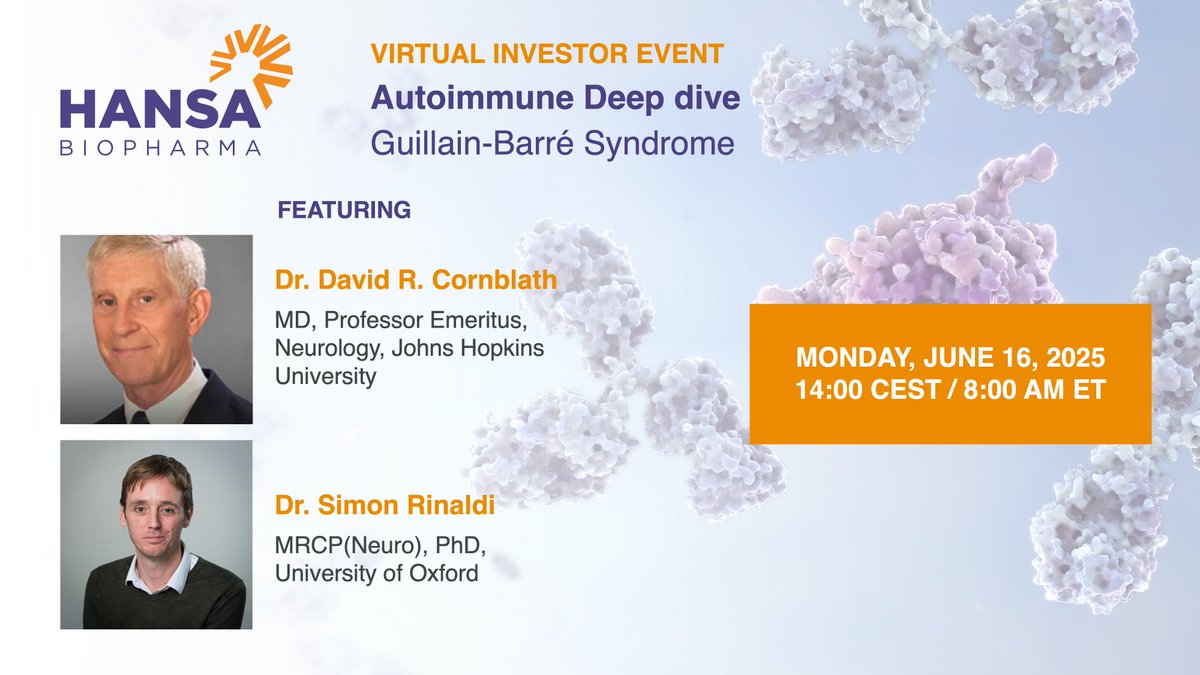 HANSA BIOPHARMA

VIRTUAL INVESTOR EVENT
Autoimmune Deep dive
Guillain-Barré Syndrome

FEATURING

Dr. David R. Cornblath
MD, Professor Emeritus, Neurology, Johns Hopkins University

Dr. Simon Rinaldi
MRCP(Neuro), PhD, University of Oxford

MONDAY, JUNE 16, 2025
14:00 CEST / 8:00 AM ET